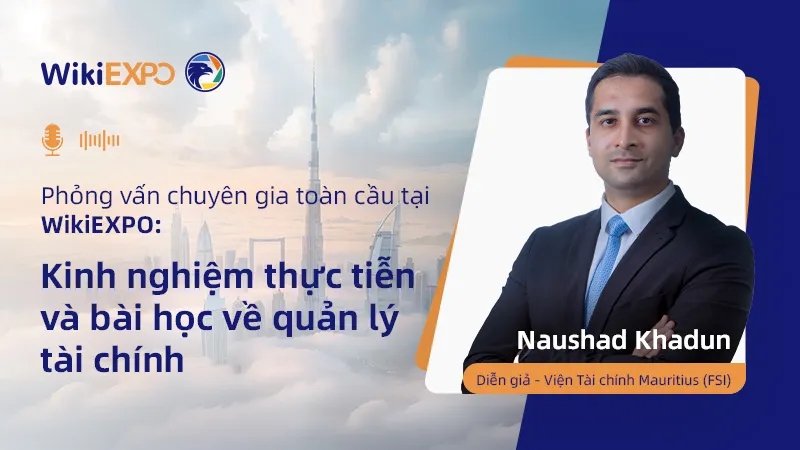 WikiEXPO

Phỏng vấn chuyên gia toàn cầu tại WikiEXPO:

Kinh nghiệm thực tiễn và bài học về quản lý tài chính

Naushad Khadun

Diễn giả - Viện Tài chính Mauritius (FSI)